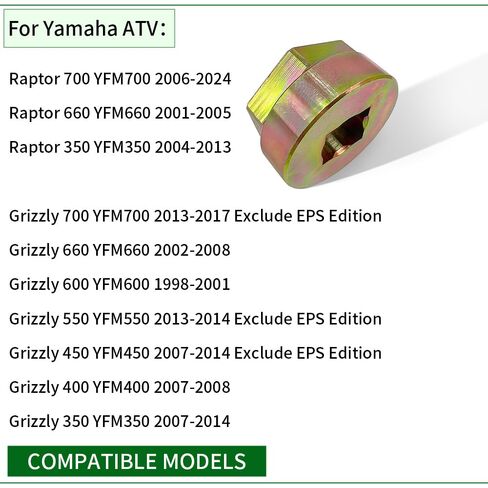 For Yamaha ATV:

Raptor 700 YFM700 2006-2024

Raptor 660 YFM660 2001-2005

Raptor 350 YFM350 2004-2013

Grizzly 700 YFM700 2013-2017 Exclude EPS Edition

Grizzly 660 YFM660 2002-2008

Grizzly 600 YFM600 1998-2001

Grizzly 550 YFM550 2013-2014 Exclude EPS Edition

Grizzly 450 YFM450 2007-2014 Exclude EPS Edition

Grizzly 400 YFM400 2007-2008

Grizzly 350 YFM350 2007-2014

COMPATIBLE MODELS